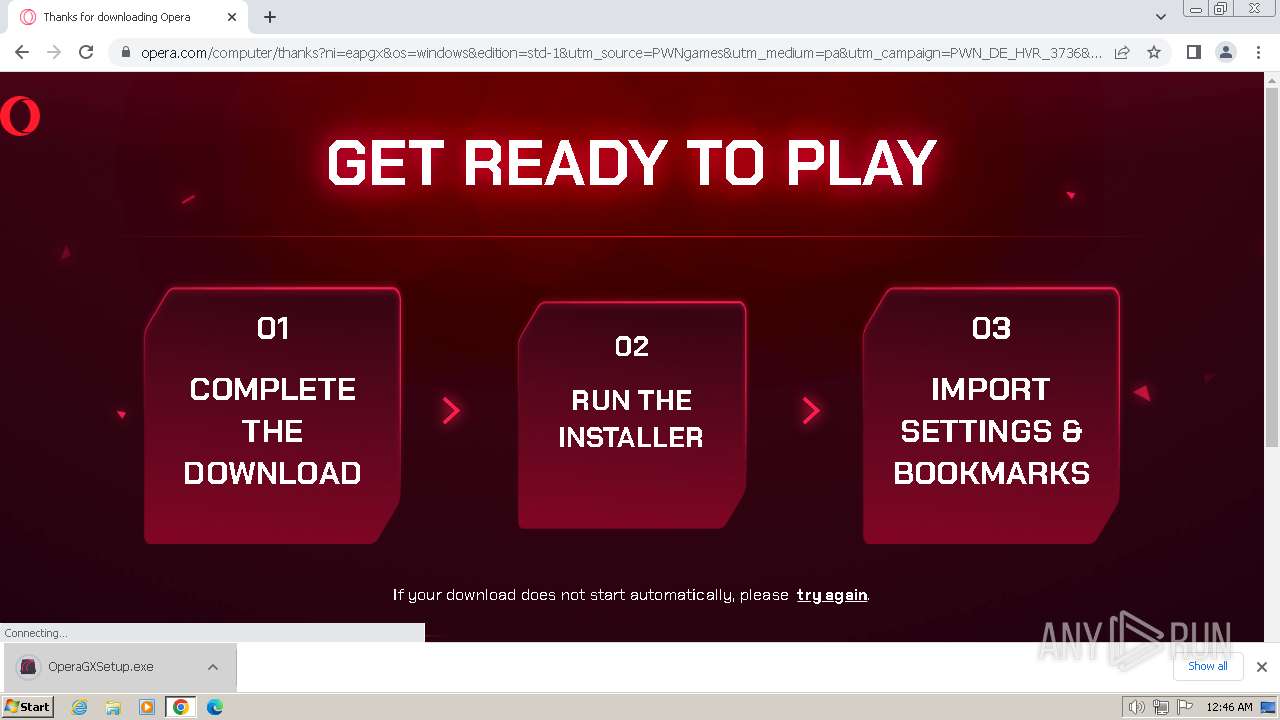 Thanks for downloading Opera

opera.com/computer/thanks?ni=eapgx&os=windows&edition=std-1&utm_source=PWNgames&utm_medium=pa&utm_campaign=PWN_DE_HVR_3736&...

GET READY TO PLAY

01
COMPLETE THE DOWNLOAD

02
RUN THE INSTALLER

03
IMPORT SETTINGS & BOOKMARKS

If your download does not start automatically, please try again.

Connecting...

OperaGXSetup.exe

Show all

ANY RUN

Start

12:46 AM